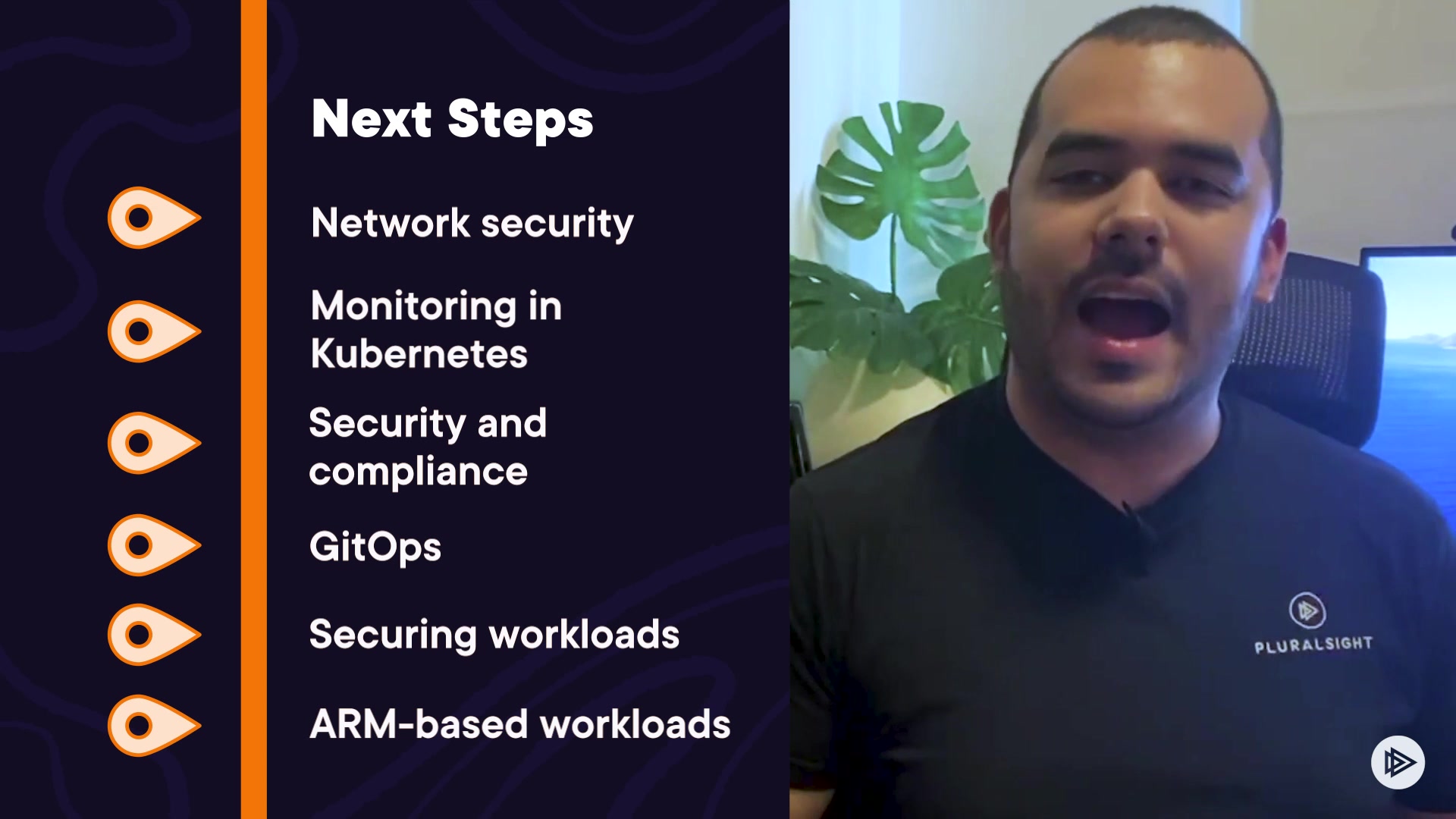 Next Steps

Network security

Monitoring in Kubernetes

Security and compliance

GitOps

Securing workloads

ARM-based workloads

PLURALSIGHT